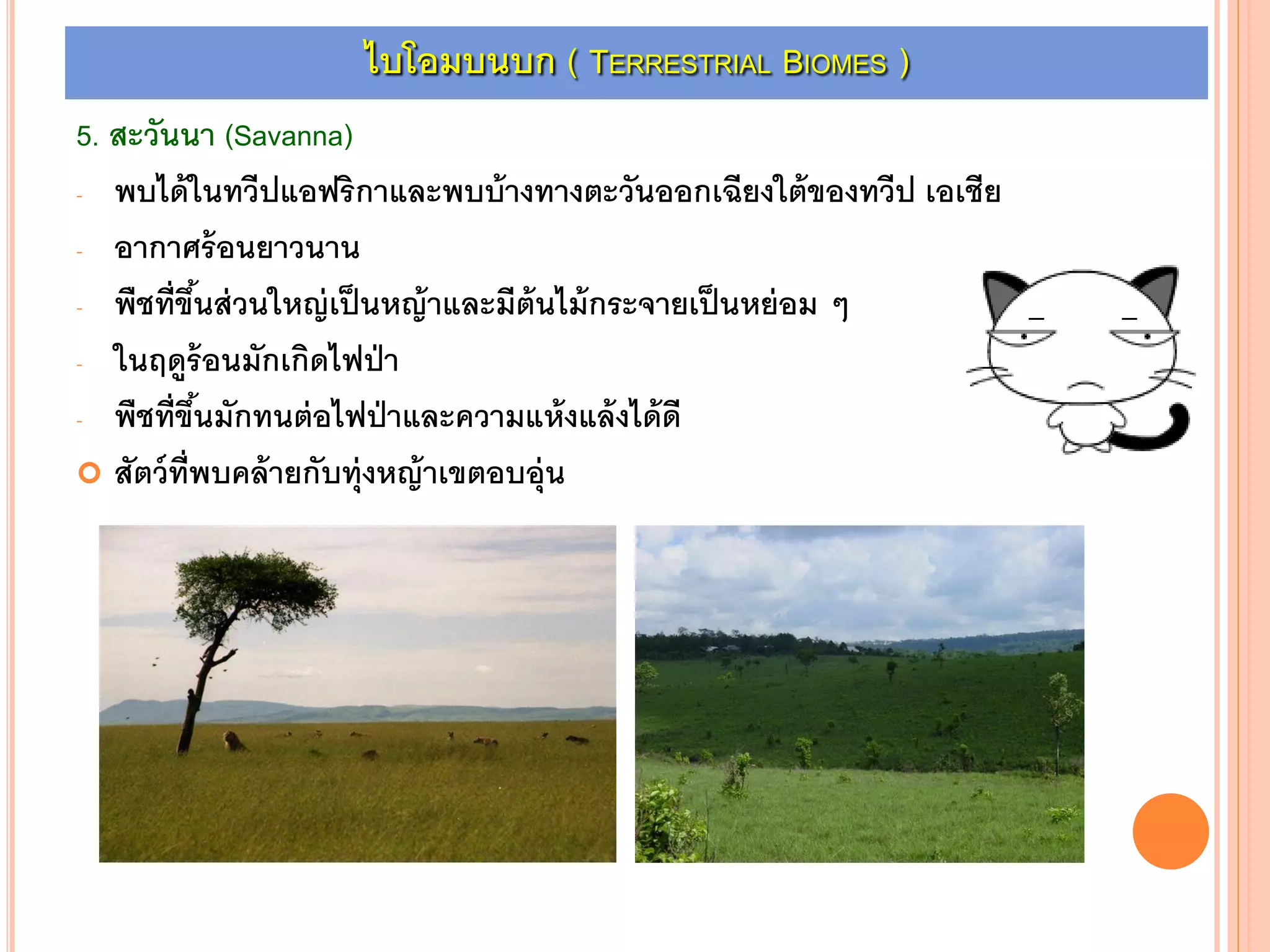 ไบโอมบนบก ( TERRESTRIAL BIOMES )

5. สะวันนา (Savanna)

- พบได้ในทวีปแอฟริกาและพบบ้างทางตะวันออกเฉียงใต้ของทวีป เอเชีย

- อากาศร้อนยาวนาน

- พืชที่ขึ้นส่วนใหญ่เป็นหญ้าและมีต้นไม้กระจายเป็นหย่อม ๆ

- ในฤดูร้อนมักเกิดไฟป่า

- พืชที่ขึ้นมักทนต่อไฟป่าและความแห้งแล้งได้ดี

สัตว์ที่พบคล้ายกับทุ่งหญ้าเขตอบอุ่น